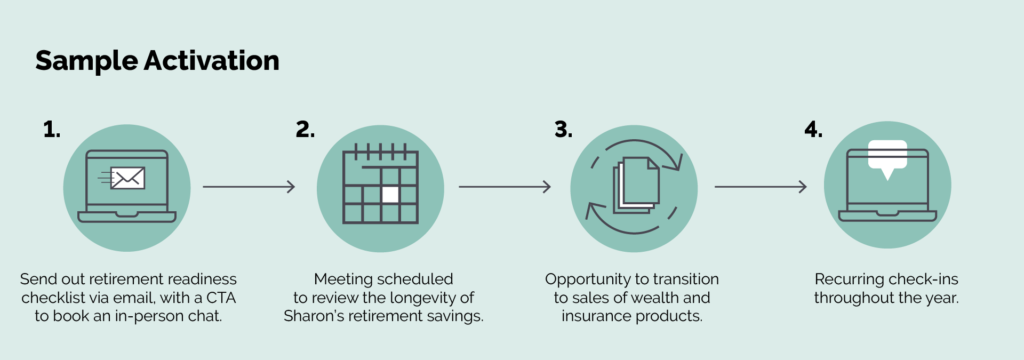 Sample Activation

1.

Send out retirement readiness checklist via email, with a CTA to book an in-person chat.

2.

Meeting scheduled to review the longevity of Sharon's retirement savings.

3.

Opportunity to transition to sales of wealth and insurance products.

4.

Recurring check-ins throughout the year.